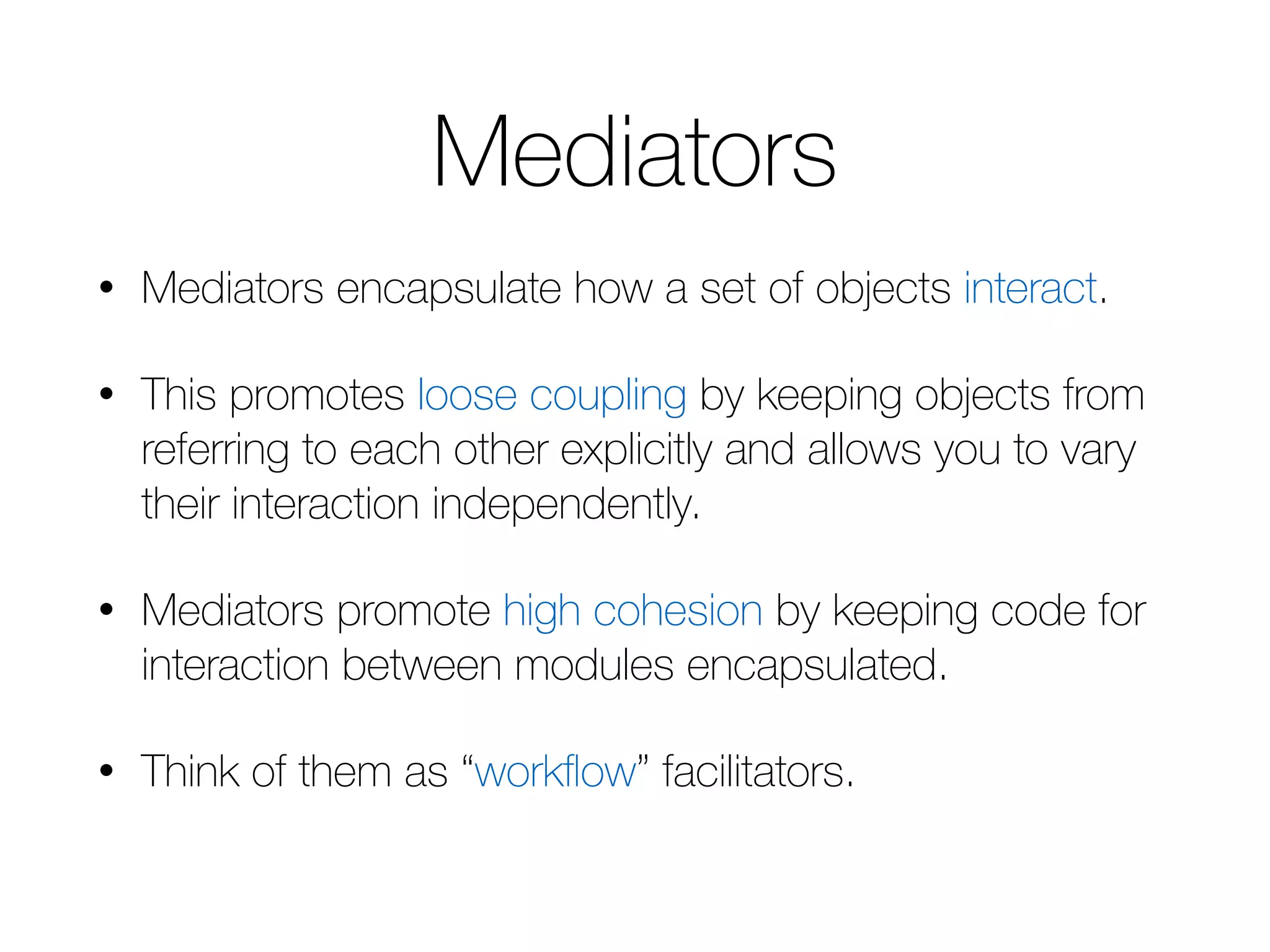 Mediators

• Mediators encapsulate how a set of objects interact.

• This promotes loose coupling by keeping objects from referring to each other explicitly and allows you to vary their interaction independently.

• Mediators promote high cohesion by keeping code for interaction between modules encapsulated.

• Think of them as “workflow” facilitators.